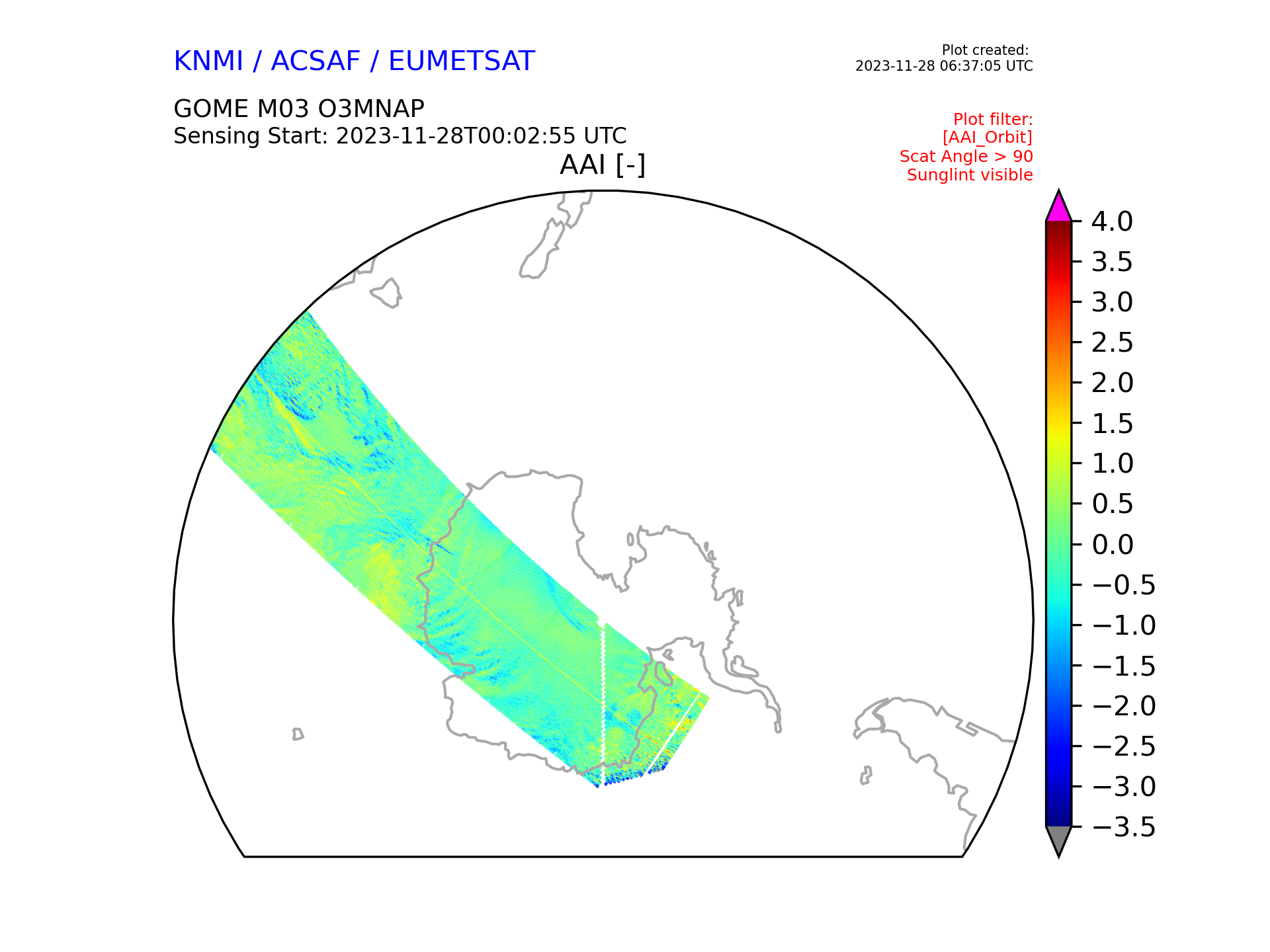 KNMI / ACSAF / EUMETSAT

Plot created:
2023-11-28 06:37:05 UTC

GOME M03 O3MNAP
Sensing Start: 2023-11-28T00:02:55 UTC

Plot filter:
[AAI_Orbit]
Scat Angle > 90
Sunglint visible

AAI [-]

4.0
3.5
3.0
2.5
2.0
1.5
1.0
0.5
0.0
−0.5
−1.0
−1.5
−2.0
−2.5
−3.0
−3.5